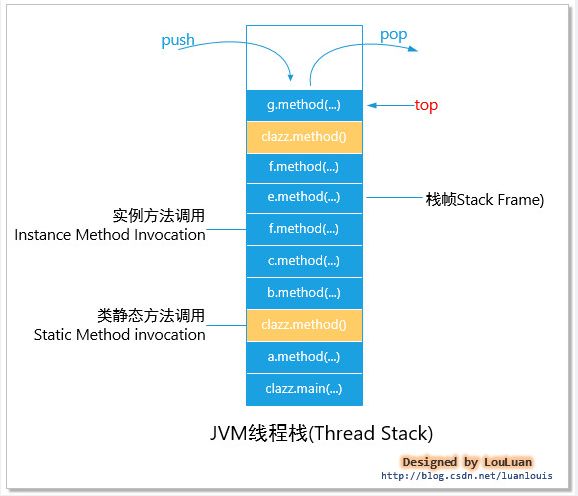 push
pop
g.method(...)
top
clazz.method()
f.method(...)
e.method(...)
栈帧Stack Frame)
实例方法调用
Instance Method Invocation
f.method(...)
c.method(...)
b.method(...)
类静态方法调用
Static Method invocation
clazz.method()
a.method(...)
clazz.main(...)

JVM线程栈(Thread Stack)

Designed by LouLuan
http://blog.csdn.net/luanlouis